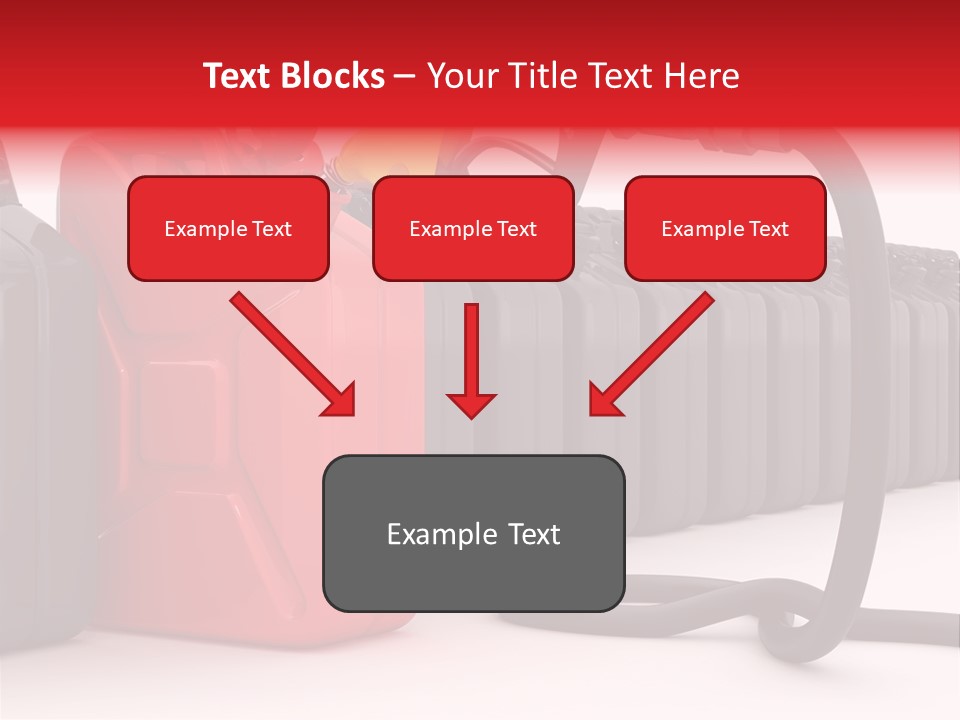 Text Blocks – Your Title Text Here

Example Text

Example Text

Example Text

Example Text